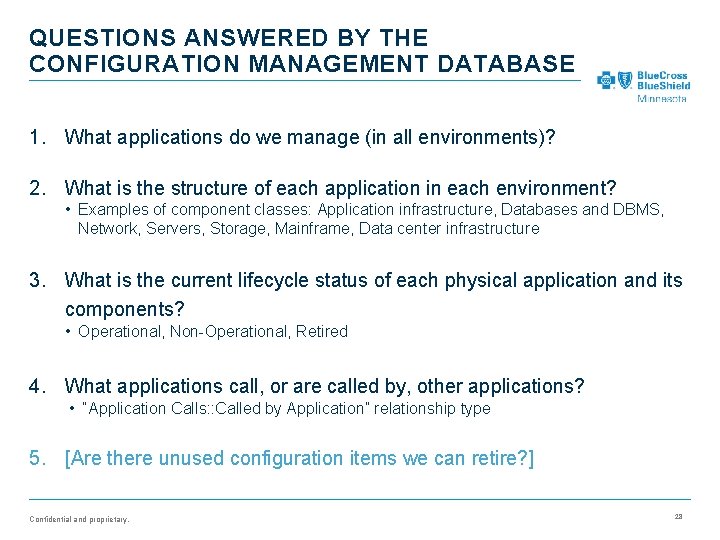 QUESTIONS ANSWERED BY THE CONFIGURATION MANAGEMENT DATABASE

BlueCross BlueShield Minnesota

1. What applications do we manage (in all environments)?

2. What is the structure of each application in each environment?
• Examples of component classes: Application infrastructure, Databases and DBMS, Network, Servers, Storage, Mainframe, Data center infrastructure

3. What is the current lifecycle status of each physical application and its components?
• Operational, Non-Operational, Retired

4. What applications call, or are called by, other applications?
• "Application Calls::Called by Application" relationship type

5. [Are there unused configuration items we can retire?]

Confidential and proprietary.

23